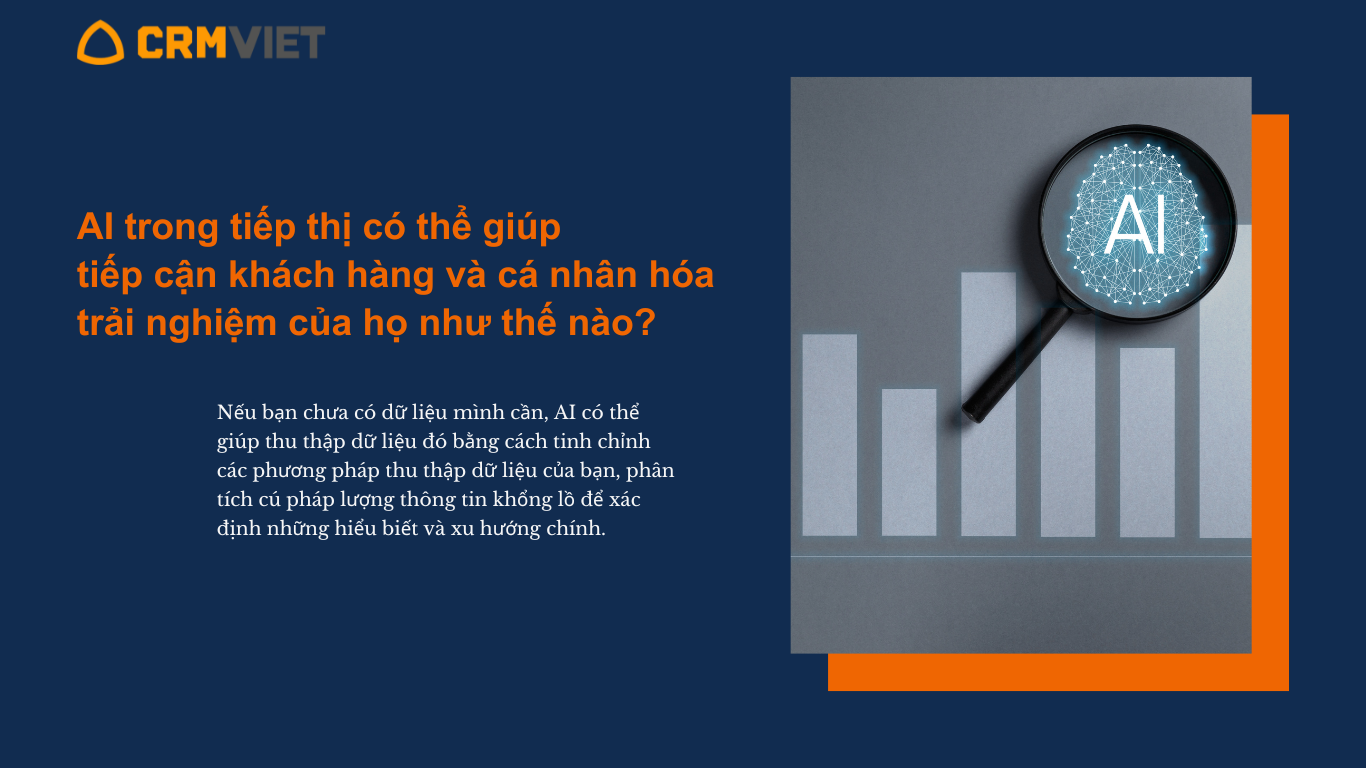 CRMVIET

AI trong tiếp thị có thể giúp tiếp cận khách hàng và cá nhân hóa trải nghiệm của họ như thế nào?

Nếu bạn chưa có dữ liệu mình cần, AI có thể giúp thu thập dữ liệu đó bằng cách tinh chỉnh các phương pháp thu thập dữ liệu của bạn, phân tích cú pháp lượng thông tin khổng lồ để xác định những hiểu biết và xu hướng chính.

AI